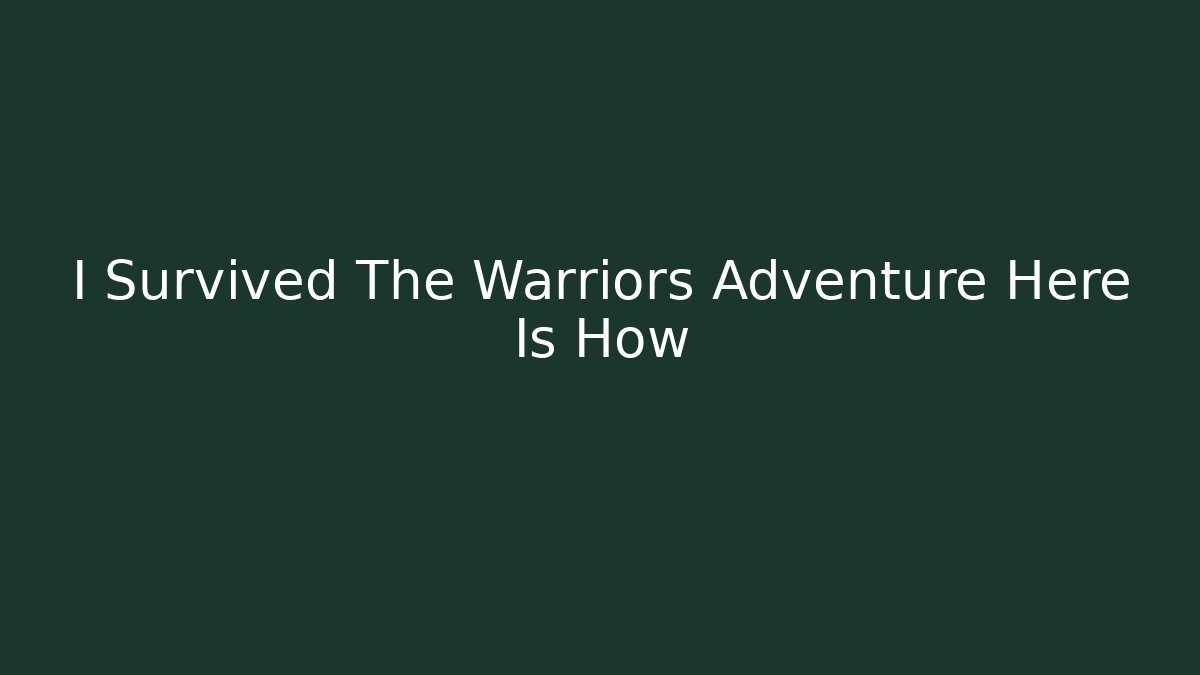 I Survived The Warriors Adventure Here Is How